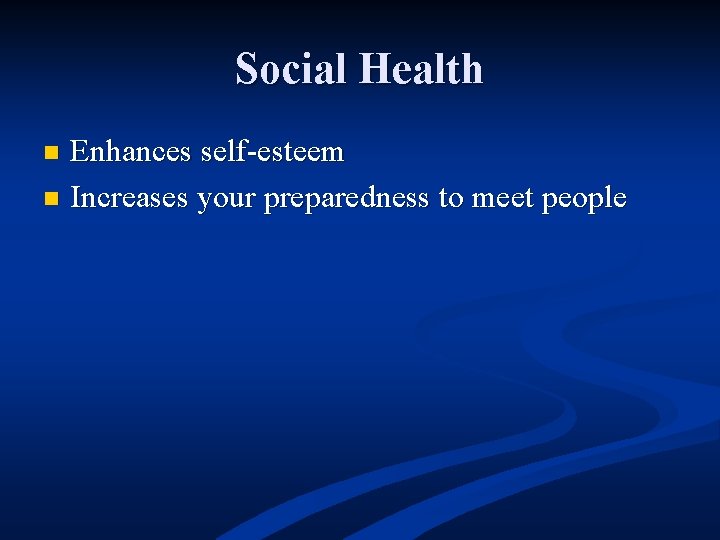 Social Health

• Enhances self-esteem
• Increases your preparedness to meet people